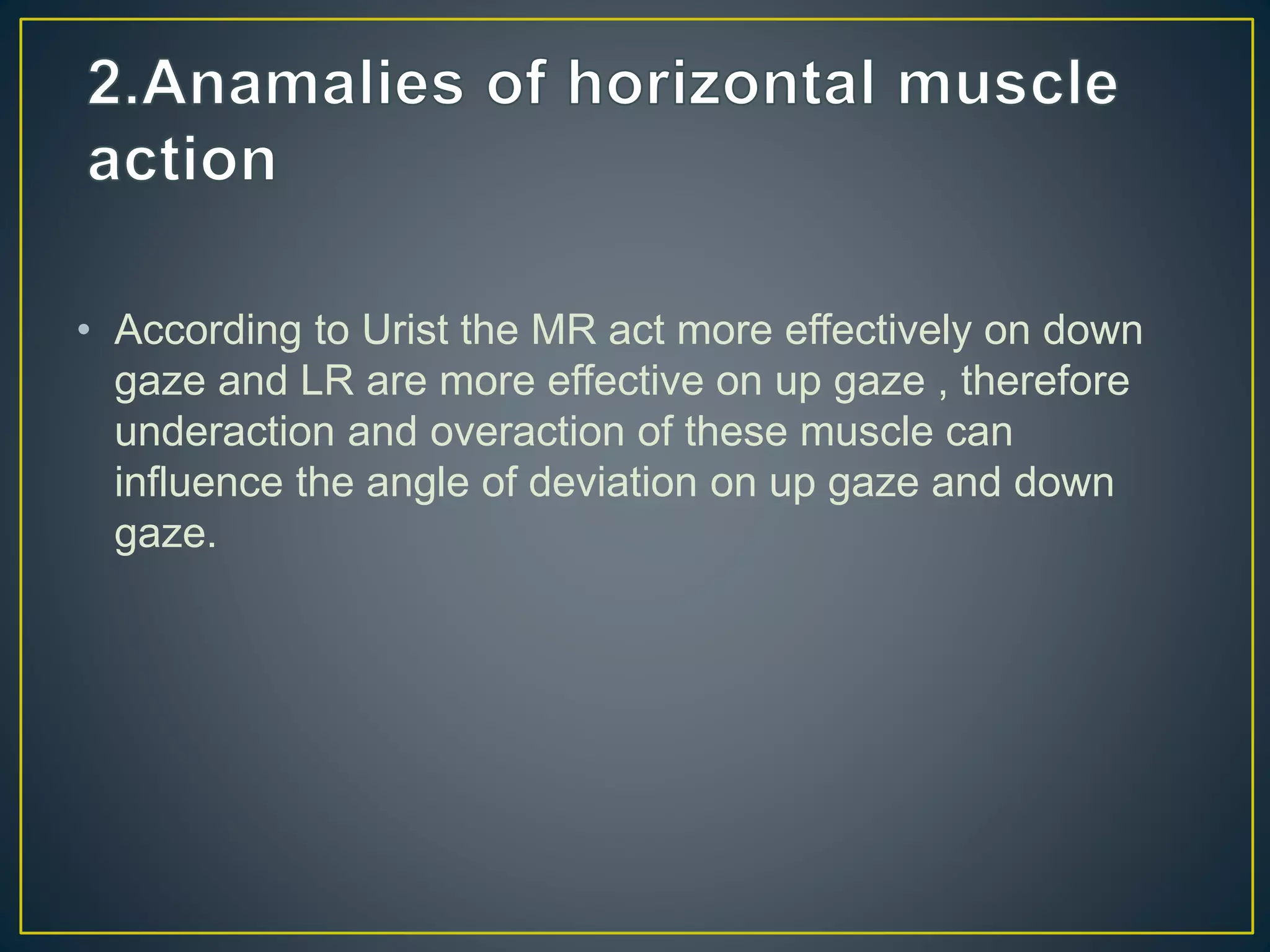 2.Anamalies of horizontal muscle action

• According to Urist the MR act more effectively on down gaze and LR are more effective on up gaze , therefore underaction and overaction of these muscle can influence the angle of deviation on up gaze and down gaze.